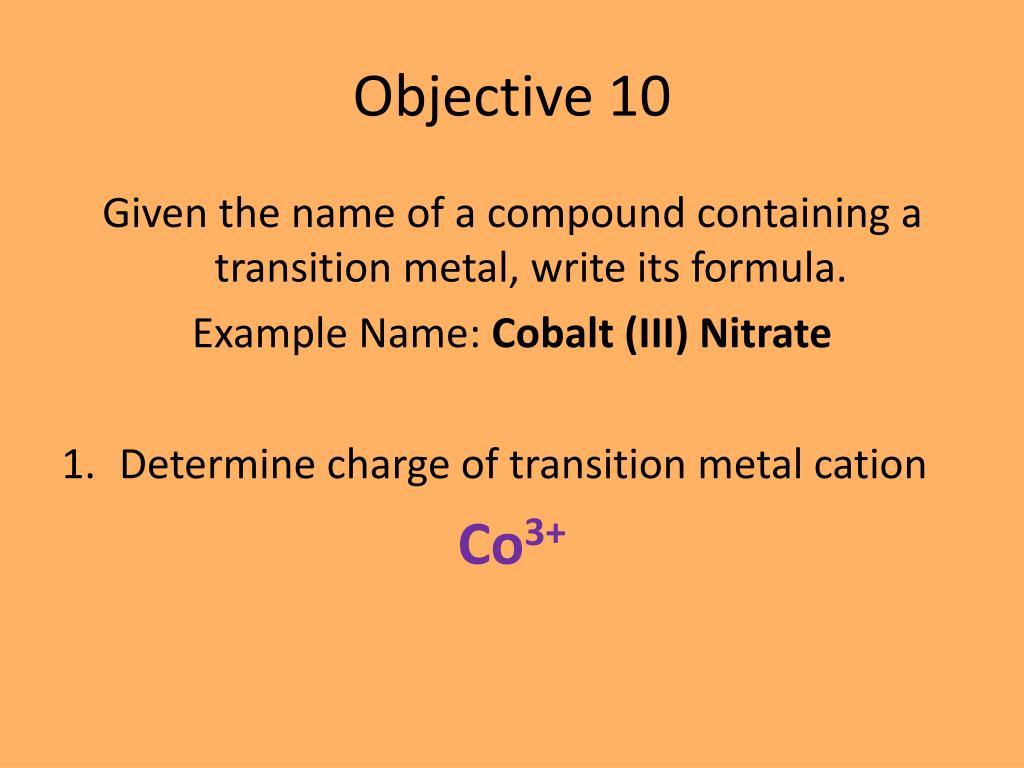 Objective 10

Given the name of a compound containing a transition metal, write its formula.

Example Name: Cobalt (III) Nitrate

1. Determine charge of transition metal cation

$Co^{3+}$